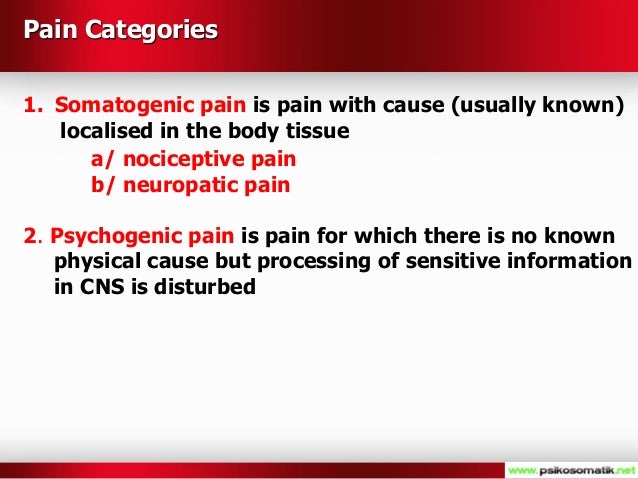 Pain Categories

1. Somatogenic pain is pain with cause (usually known) localised in the body tissue
a/ nociceptive pain
b/ neuropatic pain

2. Psychogenic pain is pain for which there is no known physical cause but processing of sensitive information in CNS is disturbed

www.psikosomatik.net